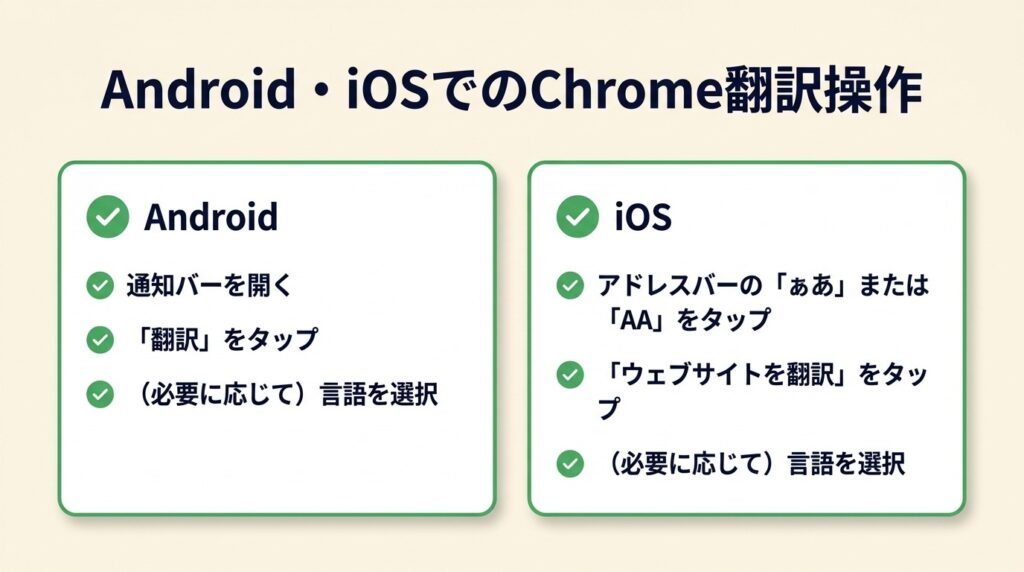 Android・iOSでのChrome翻訳操作

Android

通知バーを開く

「翻訳」をタップ

（必要に応じて）言語を選択

iOS

アドレスバーの「ぁあ」または「AA」をタップ

「ウェブサイトを翻訳」をタップ

（必要に応じて）言語を選択